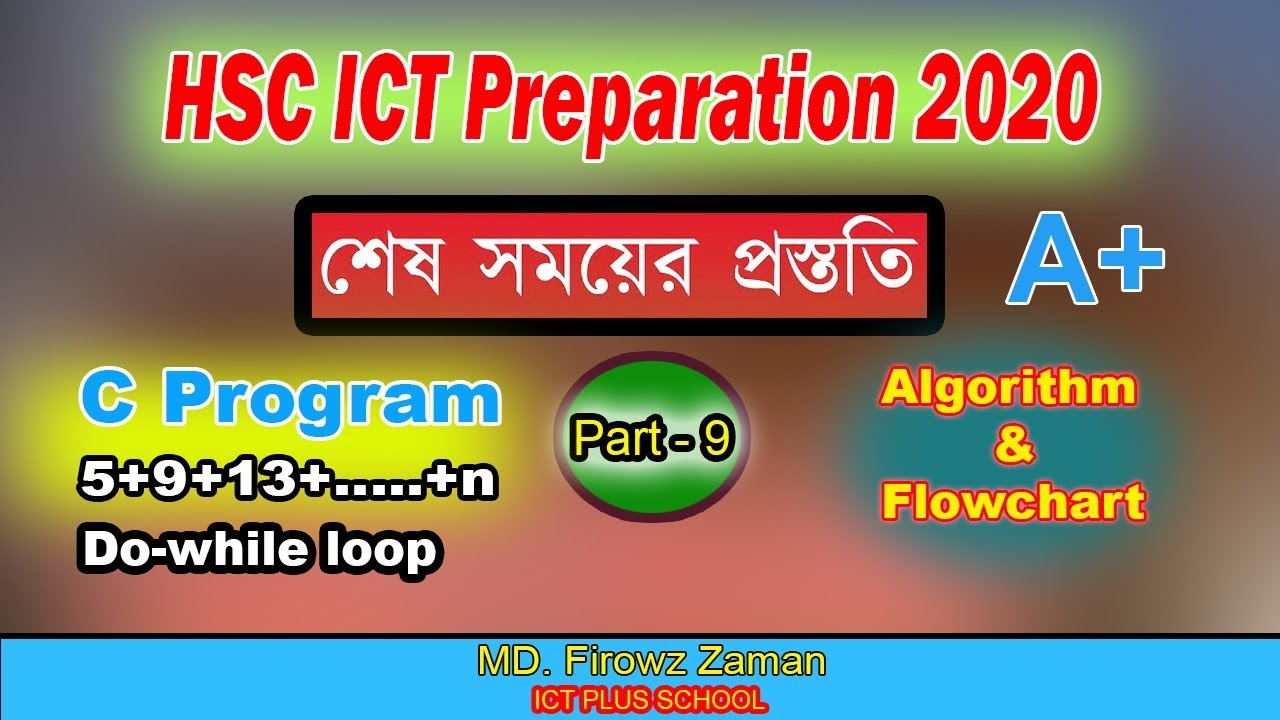 HSC ICT Preparation 2020

শেষ সময়ের প্রস্তুতি

A+

C Program

5+9+13+.....+n

Do-while loop

Part - 9

Algorithm & Flowchart

MD. Firowz Zaman

ICT PLUS SCHOOL